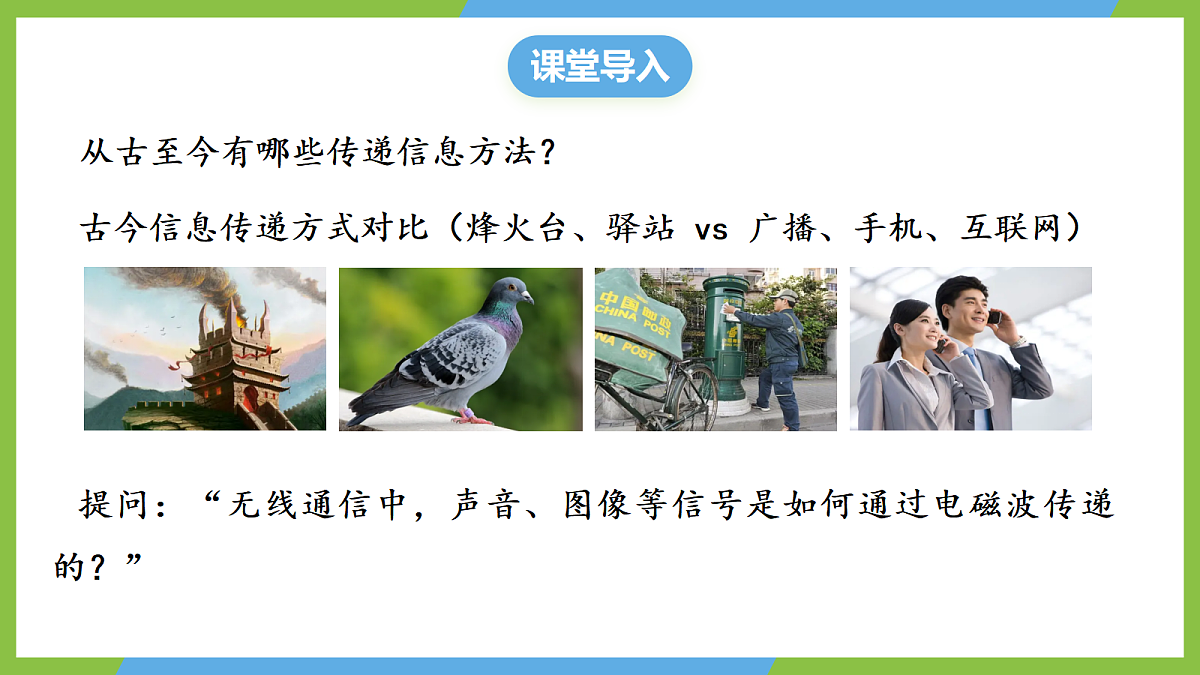 课堂导入

从古至今有哪些传递信息方法？

古今信息传递方式对比（烽火台、驿站 vs 广播、手机、互联网）

中国邮政
CHINA POST
POST

提问：“无线通信中，声音、图像等信号是如何通过电磁波传递的？”